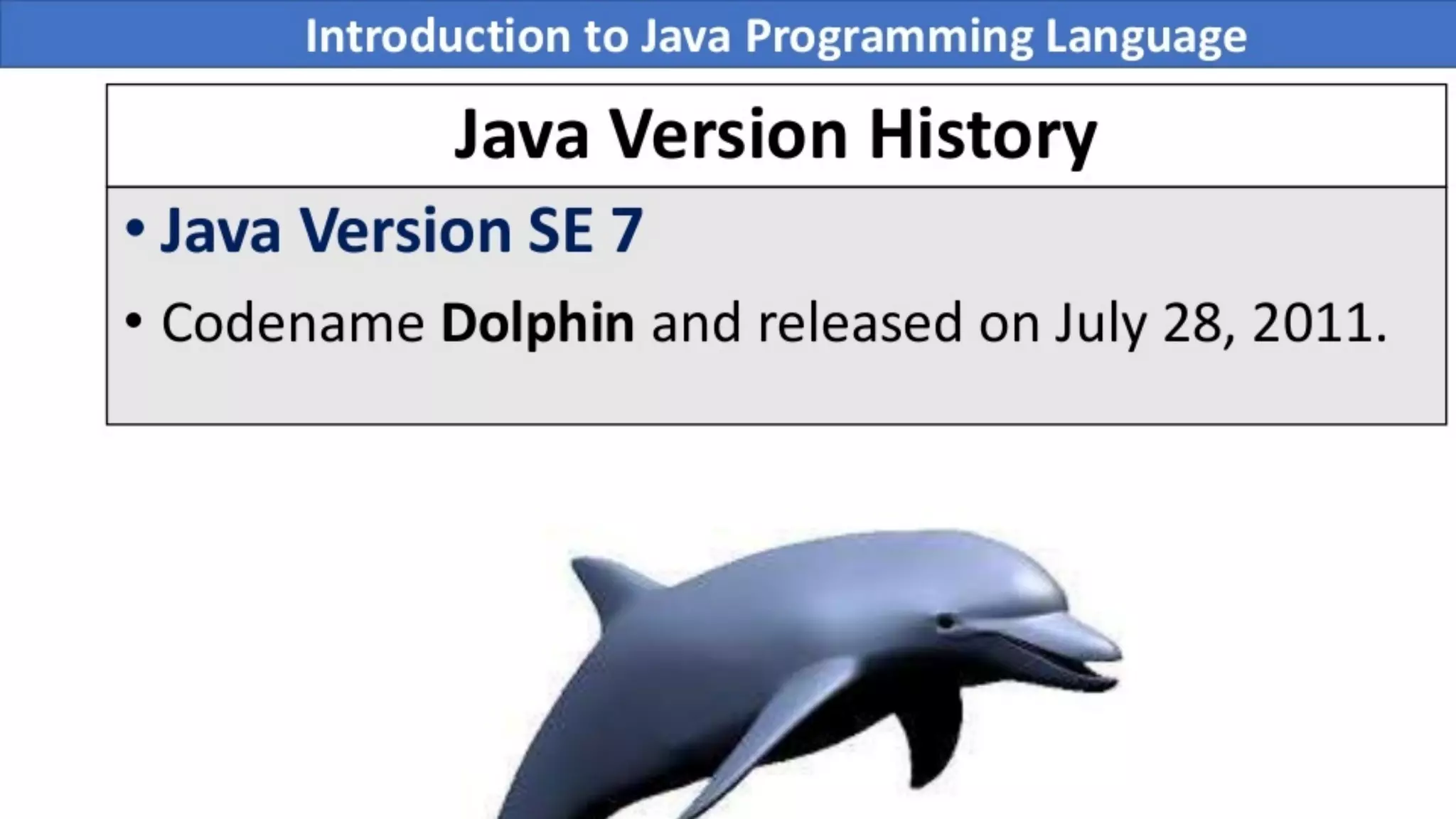 Introduction to Java Programming Language

Java Version History

• Java Version SE 7

• Codename Dolphin and released on July 28, 2011.